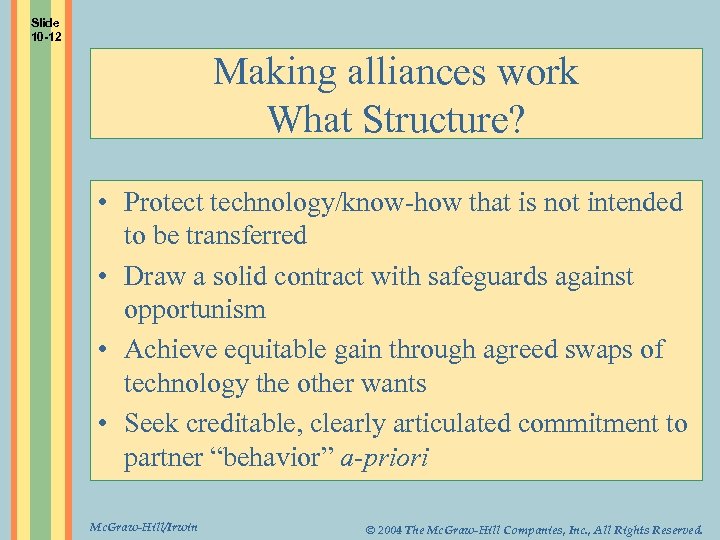 Slide 10-12

Making alliances work
What Structure?

• Protect technology/know-how that is not intended to be transferred
• Draw a solid contract with safeguards against opportunism
• Achieve equitable gain through agreed swaps of technology the other wants
• Seek creditable, clearly articulated commitment to partner “behavior” a-priori

McGraw-Hill/Irwin

© 2004 The McGraw-Hill Companies, Inc., All Rights Reserved.